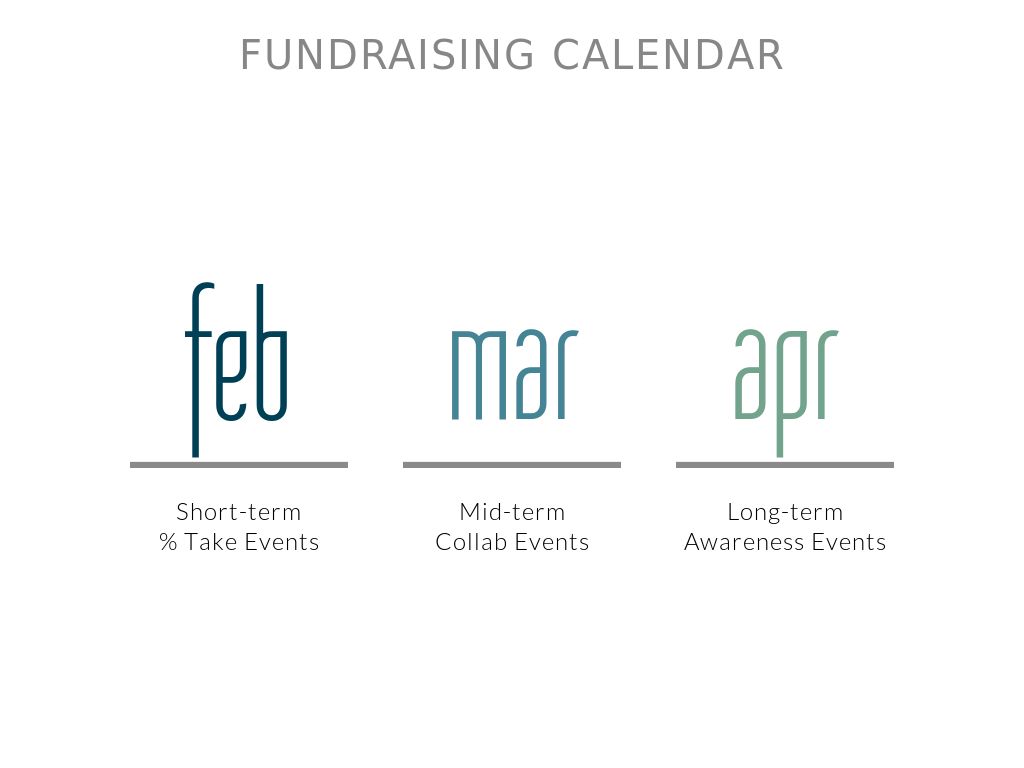 FUNDRAISING CALENDAR

feb

Short-term
% Take Events

mar

Mid-term
Collab Events

apr

Long-term
Awareness Events